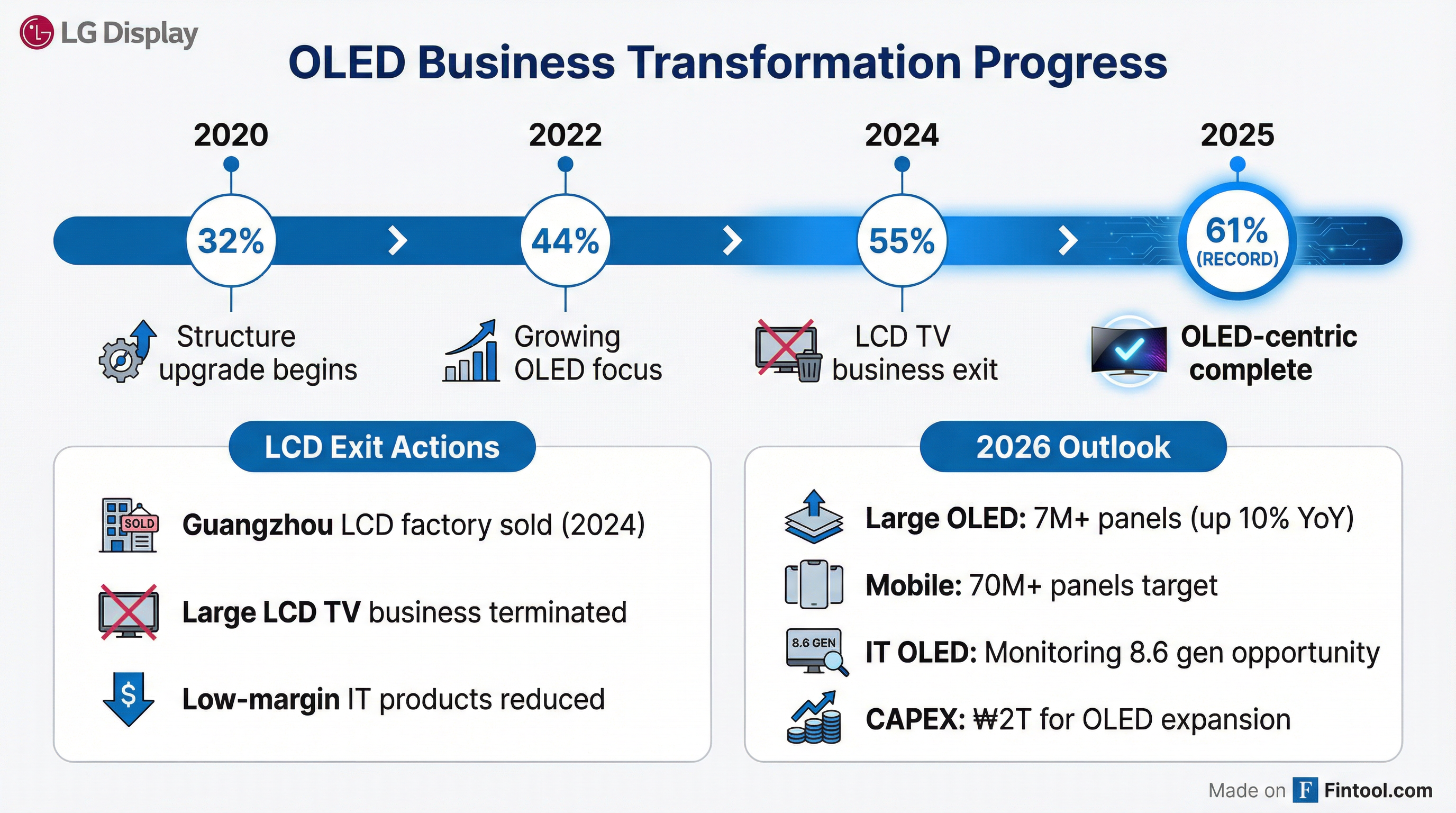 LG Display

OLED Business Transformation Progress

2020
32%
Structure upgrade begins

2022
44%
Growing OLED focus

2024
55%
LCD TV business exit

2025
61% (RECORD)
OLED-centric complete

LCD Exit Actions

SOLD
Guangzhou LCD factory sold (2024)

Large LCD TV business terminated

$
Low-margin IT products reduced

2026 Outlook

Large OLED: 7M+ panels (up 10% YoY)

Mobile: 70M+ panels target

8.6 GEN
IT OLED: Monitoring 8.6 gen opportunity

CAPEX: ₩2T for OLED expansion

Made on F Fintool.com